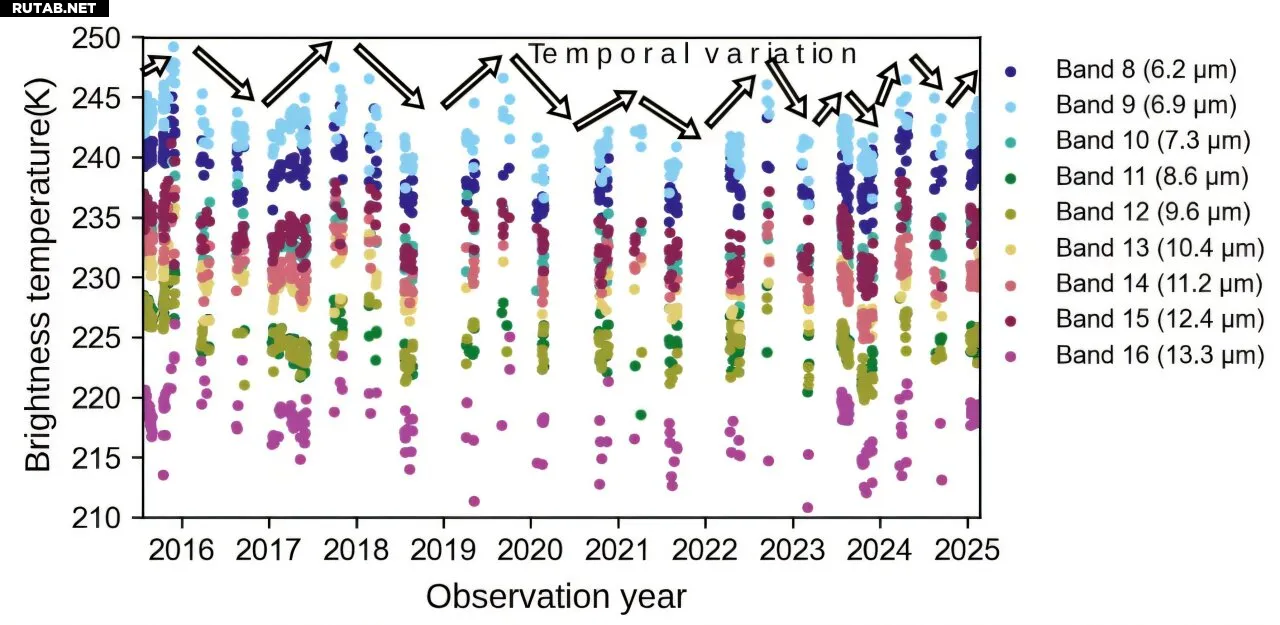 RUTAB.NET

Temporal variation

Brightness temperature(K)

250
245
240
235
230
225
220
215
210

2016 2017 2018 2019 2020 2021 2022 2023 2024 2025

Observation year

Band 8 (6.2 μm)
Band 9 (6.9 μm)
Band 10 (7.3 μm)
Band 11 (8.6 μm)
Band 12 (9.6 μm)
Band 13 (10.4 μm)
Band 14 (11.2 μm)
Band 15 (12.4 μm)
Band 16 (13.3 μm)